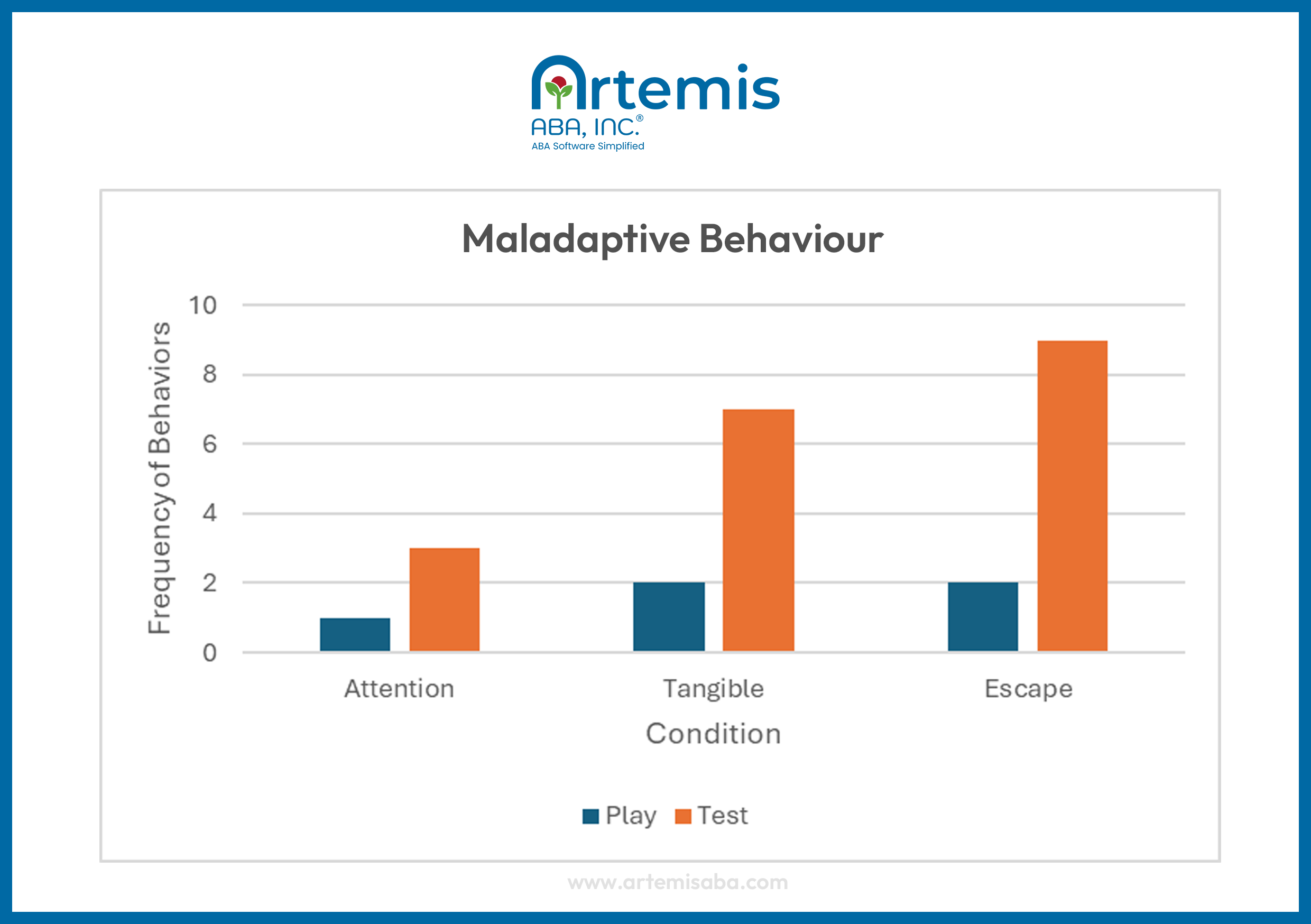 Artemis
ABA, INC.®
ABA Software Simplified

Maladaptive Behaviour

Frequency of Behaviors

10
8
6
4
2
0

Attention
Tangible
Escape

Condition

Play
Test

www.artemisaba.com